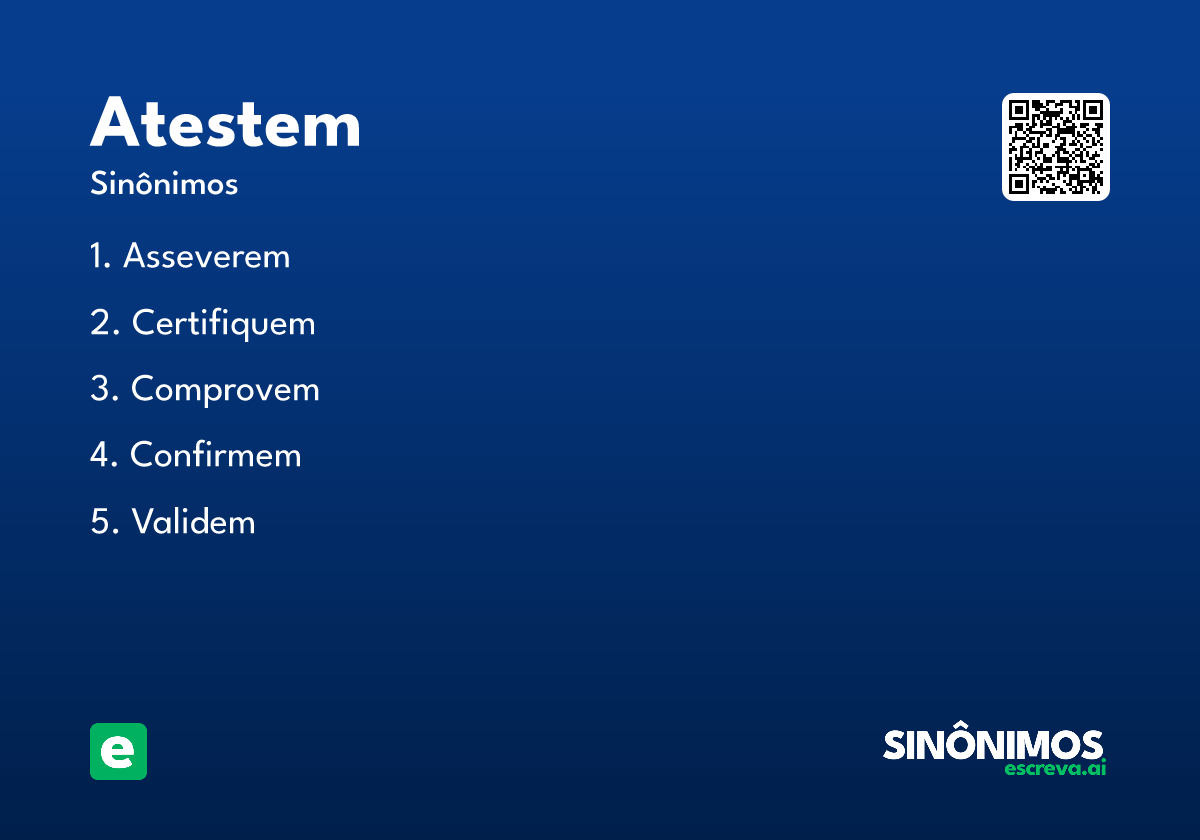 Atestem

Sinônimos

1. Asseverem

2. Certifiquem

3. Comprovem

4. Confirmem

5. Validem

e

SINÔNIMOS
escreva.ai